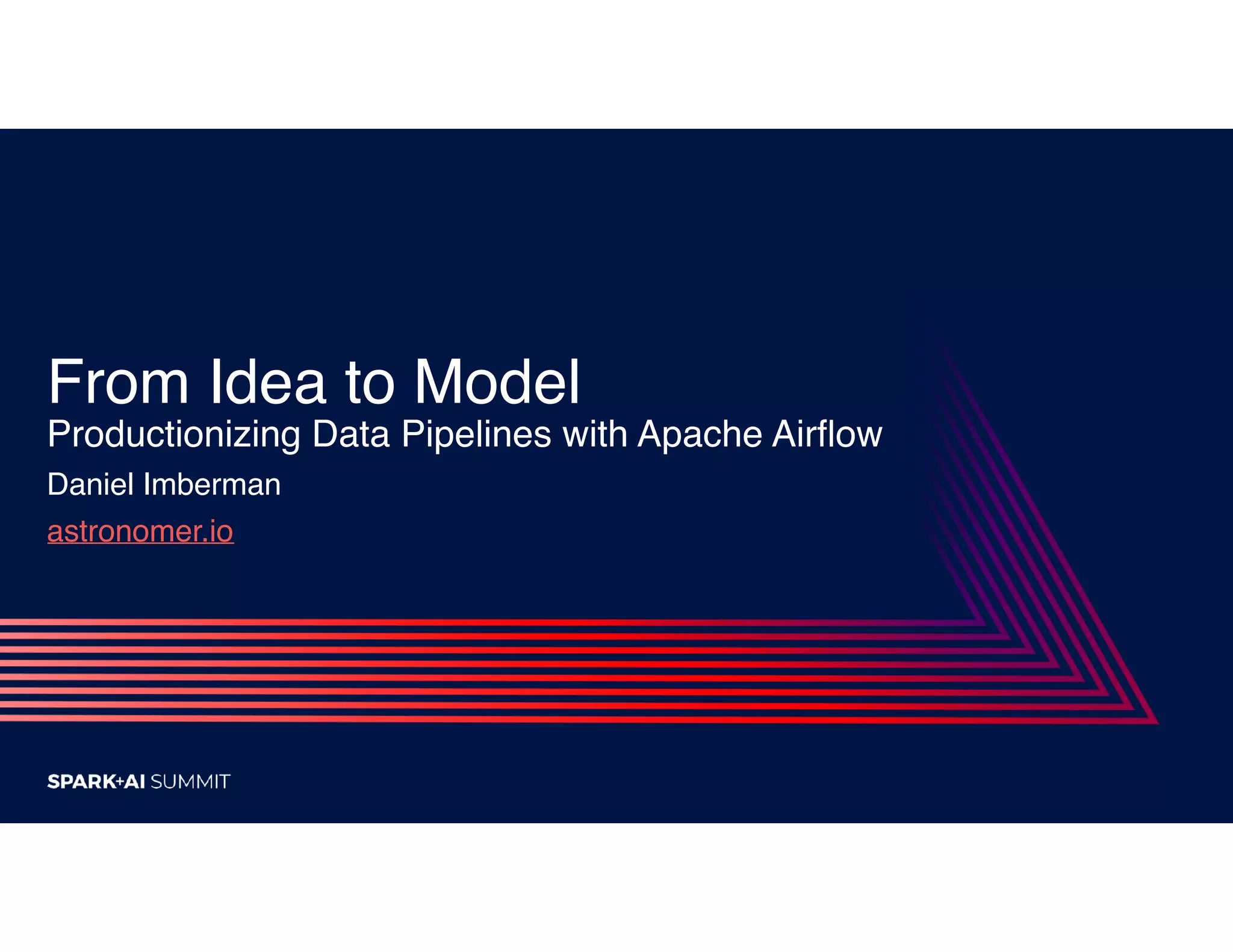 From Idea to Model

Productionizing Data Pipelines with Apache Airflow

Daniel Imberman

astronomer.io

SPARK+AI SUMMIT